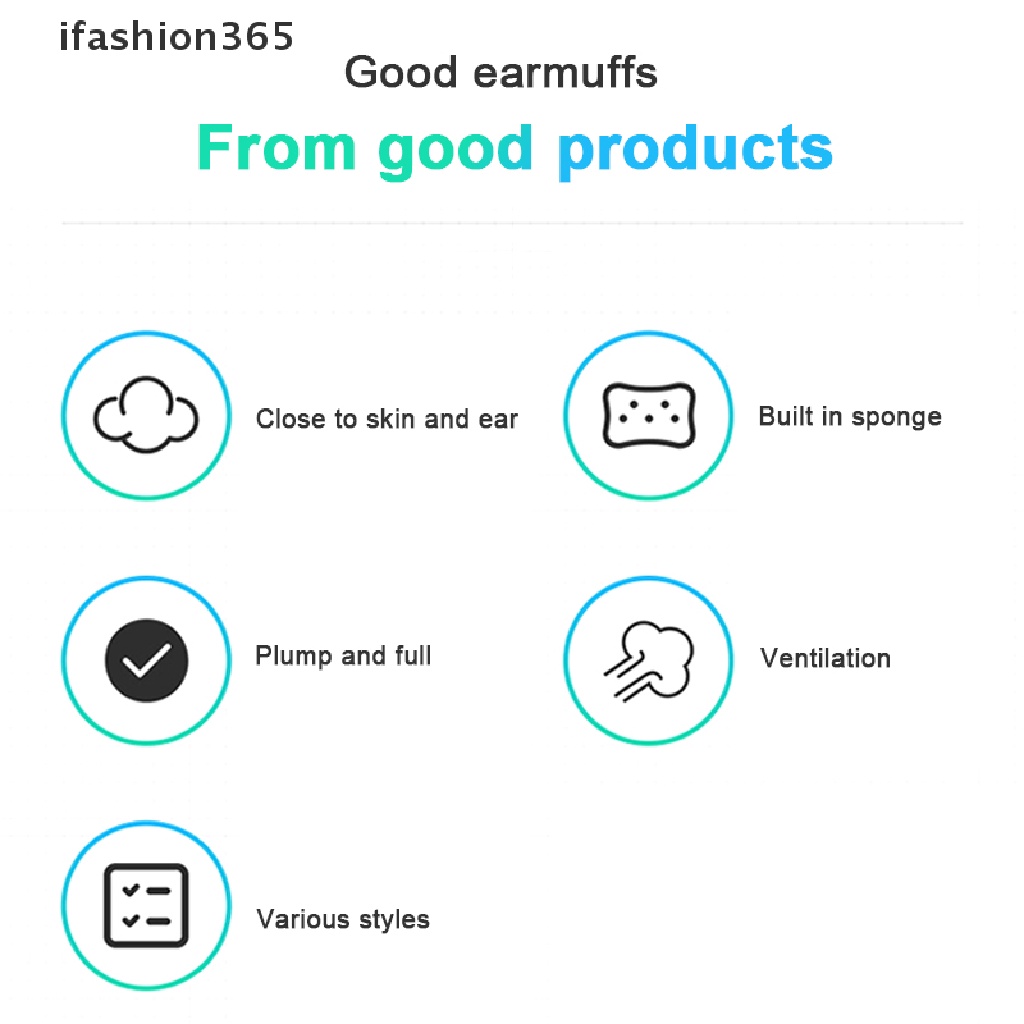 ifashion365

Good earmuffs

From good products

Close to skin and ear

Built in sponge

Plump and full

Ventilation

Various styles